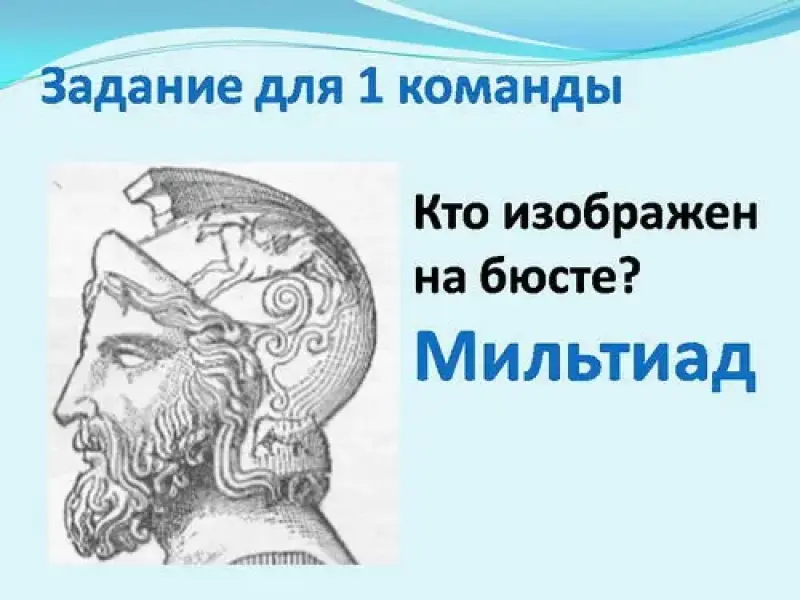 Задание для 1 команды

Кто изображен на бюсте?

Мильтиад